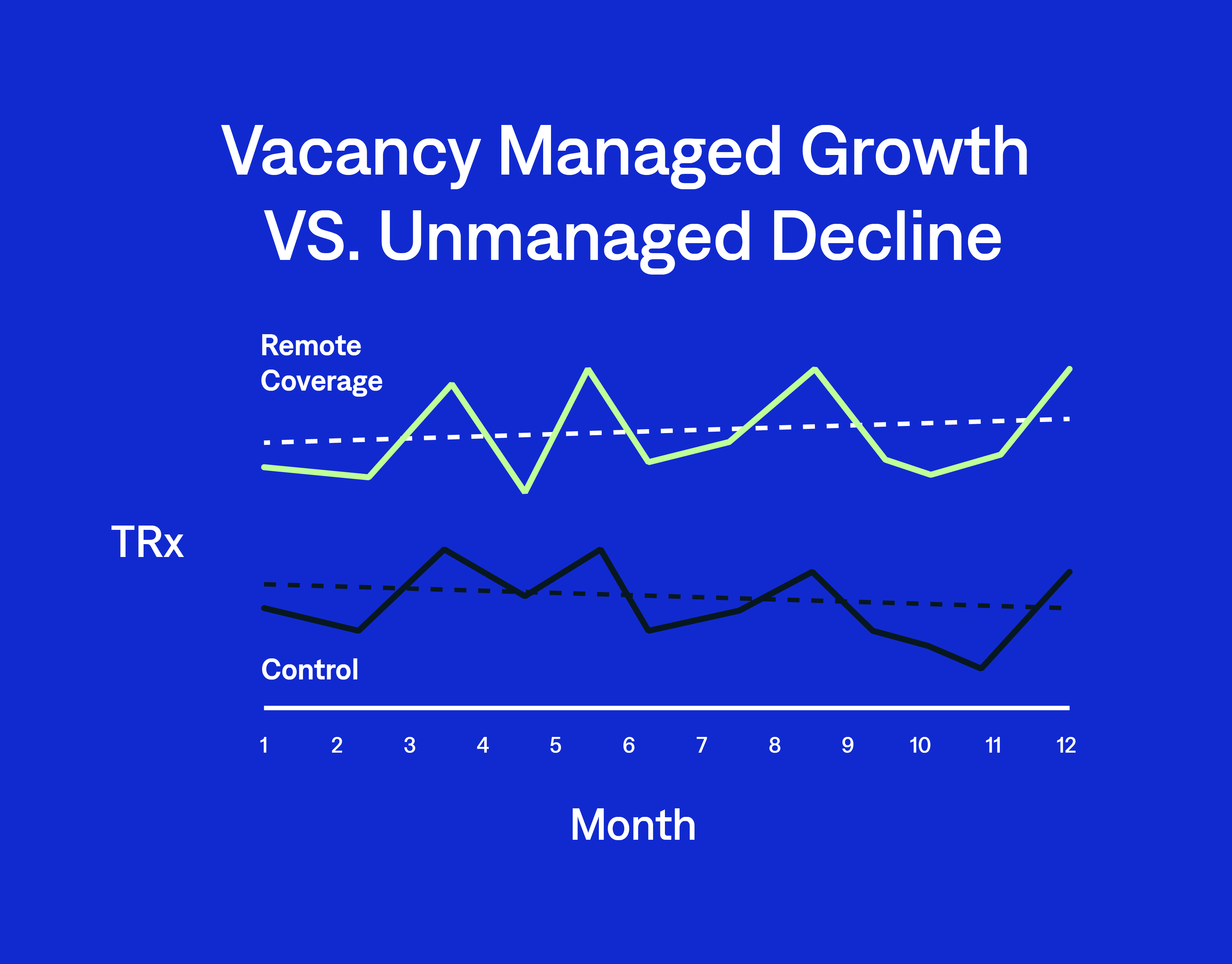 Vacancy Managed Growth VS. Unmanaged Decline

Remote Coverage

TRx

Control

1 2 3 4 5 6 7 8 9 10 11 12

Month